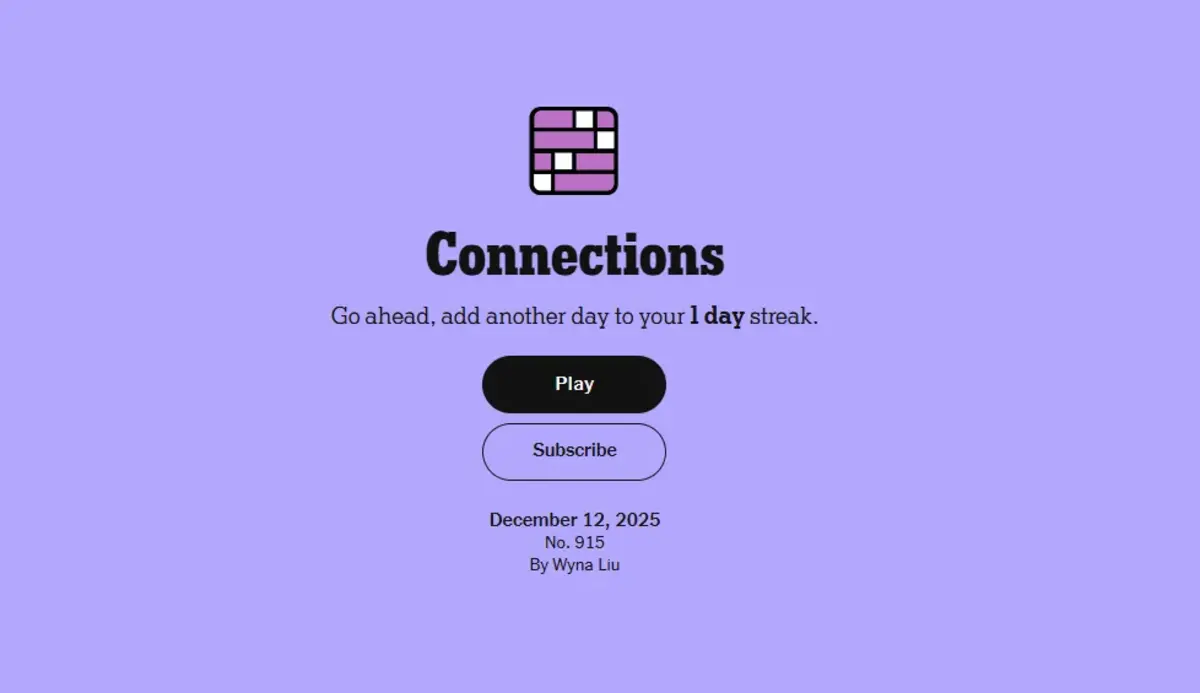 Connections

Go ahead, add another day to your 1 day streak.

Play

Subscribe

December 12, 2025
No. 915
By Wyna Liu